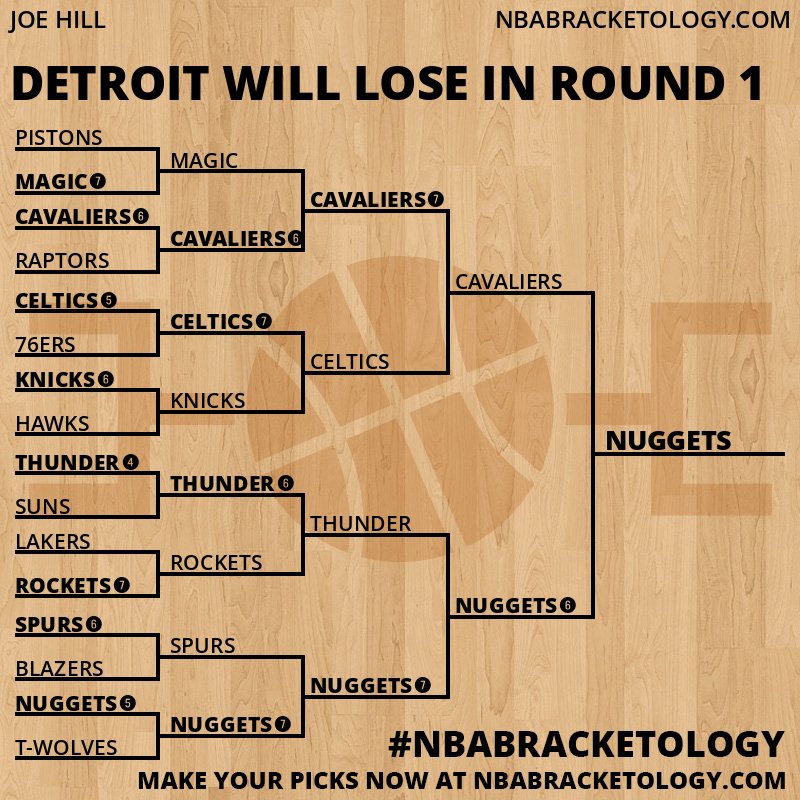 JOE HILL

NBABRACKETOLOGY.COM

DETROIT WILL LOSE IN ROUND 1

PISTONS
MAGIC 7
CAVALIERS 6
RAPTORS
CELTICS 5
76ERS
KNICKS 6
HAWKS
THUNDER 4
SUNS
LAKERS
ROCKETS 7
SPURS 6
BLAZERS
NUGGETS 5
T-WOLVES

MAGIC
CAVALIERS 6
CELTICS 7
KNICKS
THUNDER 6
ROCKETS
SPURS
NUGGETS 7

CAVALIERS 7
CELTICS
THUNDER
NUGGETS 7

CAVALIERS
NUGGETS 6

NUGGETS

#NBABRACKETOLOGY

MAKE YOUR PICKS NOW AT NBABRACKETOLOGY.COM